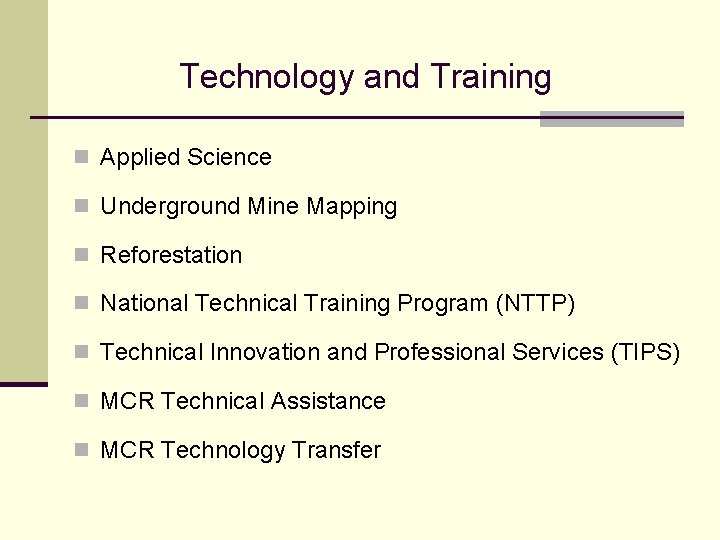 Technology and Training

Applied Science

Underground Mine Mapping

Reforestation

National Technical Training Program (NTTP)

Technical Innovation and Professional Services (TIPS)

MCR Technical Assistance

MCR Technology Transfer